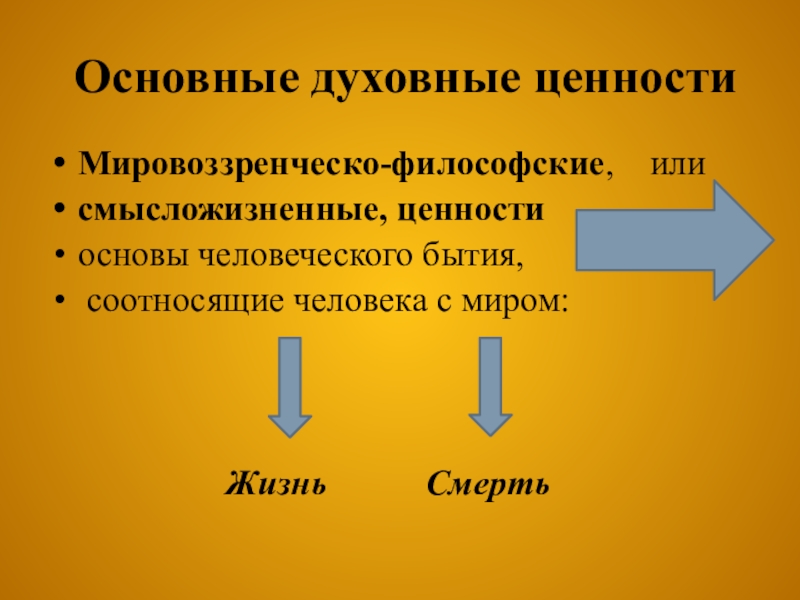 Основные духовные ценности

• Мировоззренческо-философские, или
• смысложизненные, ценности
• основы человеческого бытия,
• соотносящие человека с миром:

Жизнь Смерть